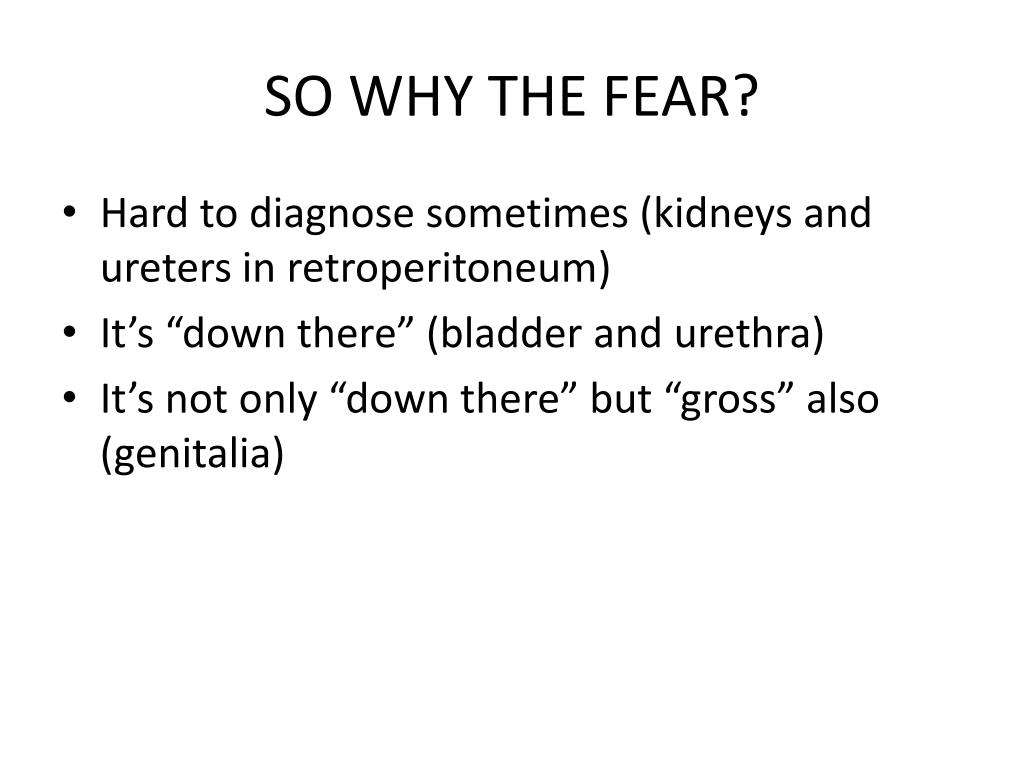 SO WHY THE FEAR?

• Hard to diagnose sometimes (kidneys and ureters in retroperitoneum)
• It’s “down there” (bladder and urethra)
• It’s not only “down there” but “gross” also (genitalia)